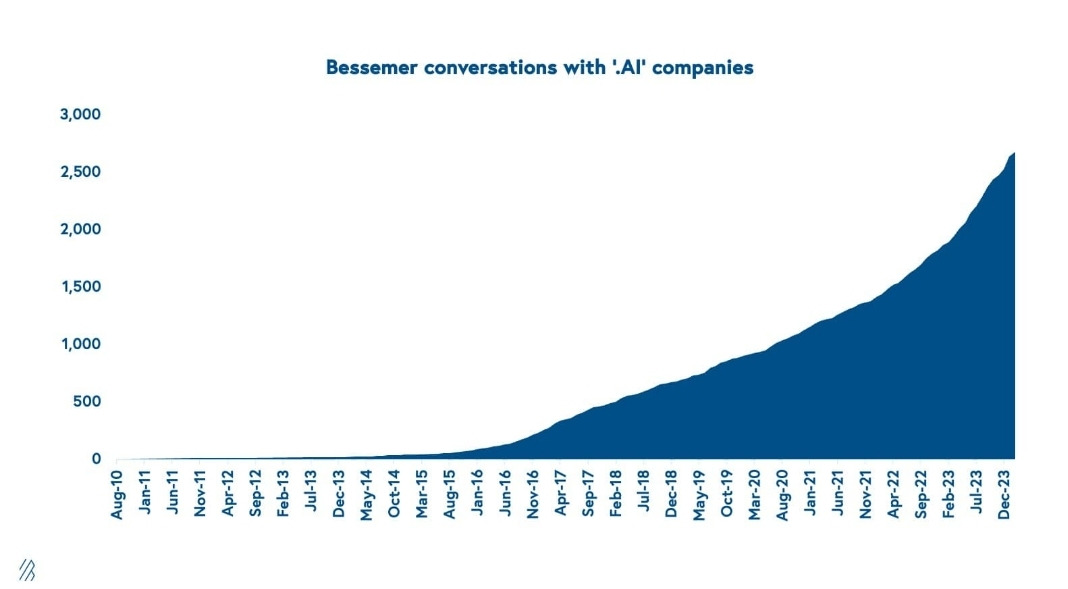 Bessemer conversations with '.AI' companies

3,000
2,500
2,000
1,500
1,000
500
0

Aug-10
Jan-11
Jun-11
Nov-11
Apr-12
Sep-12
Feb-13
Jul-13
Dec-13
May-14
Oct-14
Mar-15
Aug-15
Jan-16
Jun-16
Nov-16
Apr-17
Sep-17
Feb-18
Jul-18
Dec-18
May-19
Oct-19
Mar-20
Aug-20
Jan-21
Jun-21
Nov-21
Apr-22
Sep-22
Feb-23
Jul-23
Dec-23